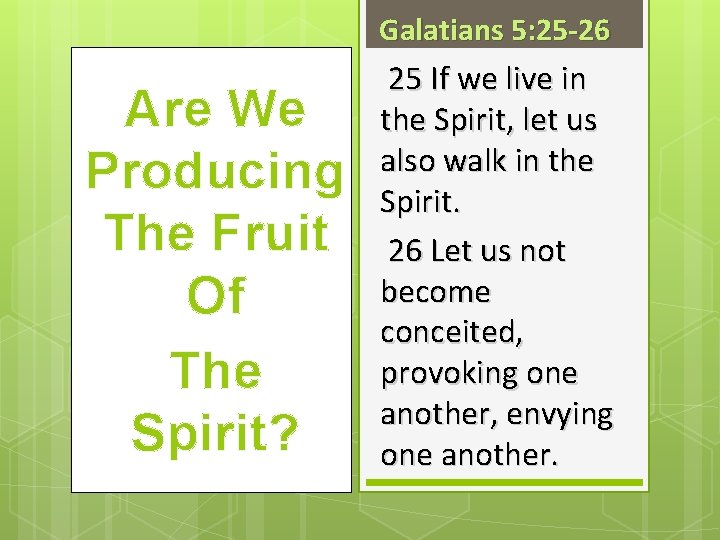 Are We Producing The Fruit Of

The Spirit?

Galatians 5:25-26

25 If we live in the Spirit, let us also walk in the Spirit.

26 Let us not become conceited, provoking one another, envying one another.